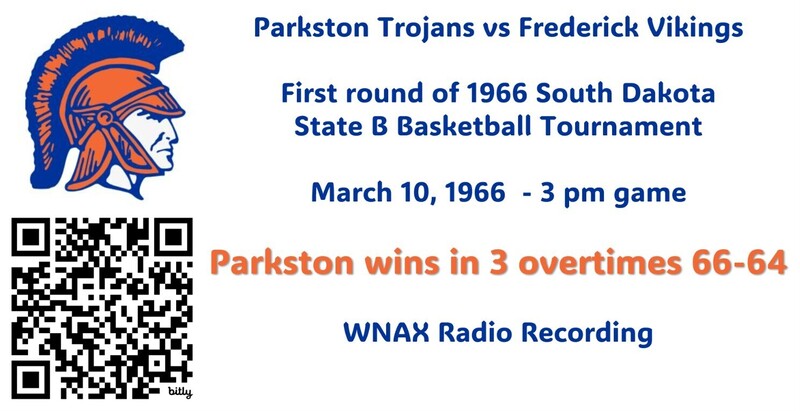 Parkston Trojans vs Frederick Vikings

First round of 1966 South Dakota State B Basketball Tournament

March 10, 1966 - 3 pm game

Parkston wins in 3 overtimes 66-64

WNAX Radio Recording

bitly